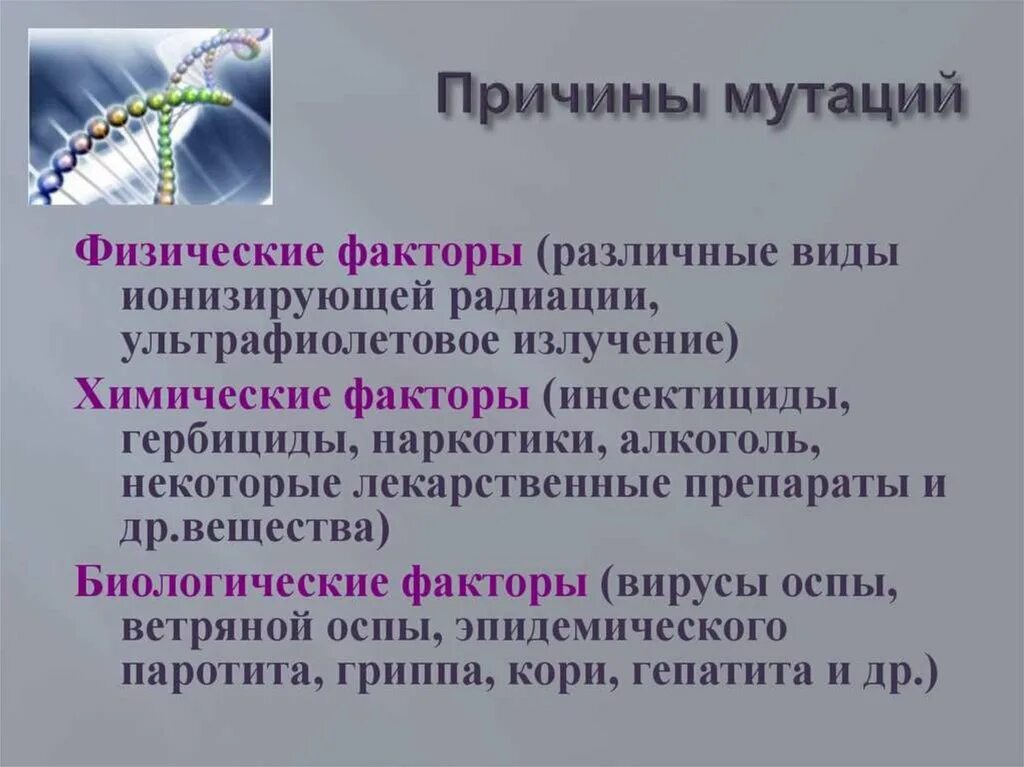 Причины мутаций

Физические факторы (различные виды ионизирующей радиации, ультрафиолетовое излучение)

Химические факторы (инсектициды, гербициды, наркотики, алкоголь, некоторые лекарственные препараты и др.вещества)

Биологические факторы (вирусы оспы, ветряной оспы, эпидемического паротита, гриппа, кори, гепатита и др.)